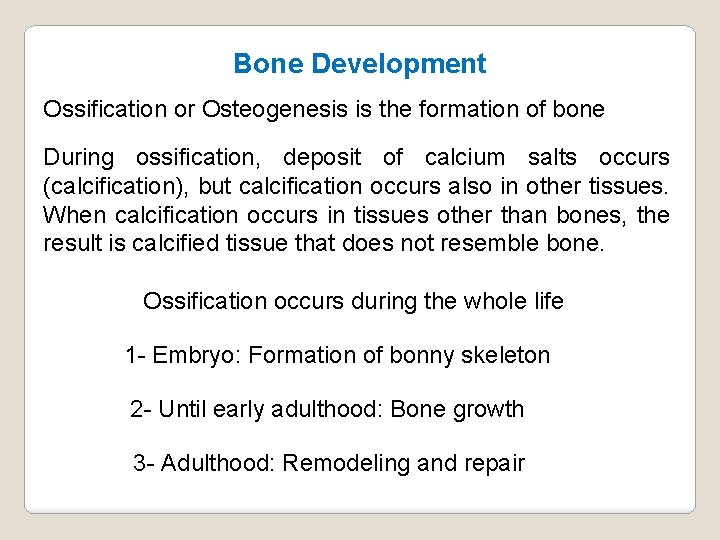 Bone Development

Ossification or Osteogenesis is the formation of bone

During ossification, deposit of calcium salts occurs (calcification), but calcification occurs also in other tissues. When calcification occurs in tissues other than bones, the result is calcified tissue that does not resemble bone.

Ossification occurs during the whole life

1- Embryo: Formation of bonny skeleton

2- Until early adulthood: Bone growth

3- Adulthood: Remodeling and repair